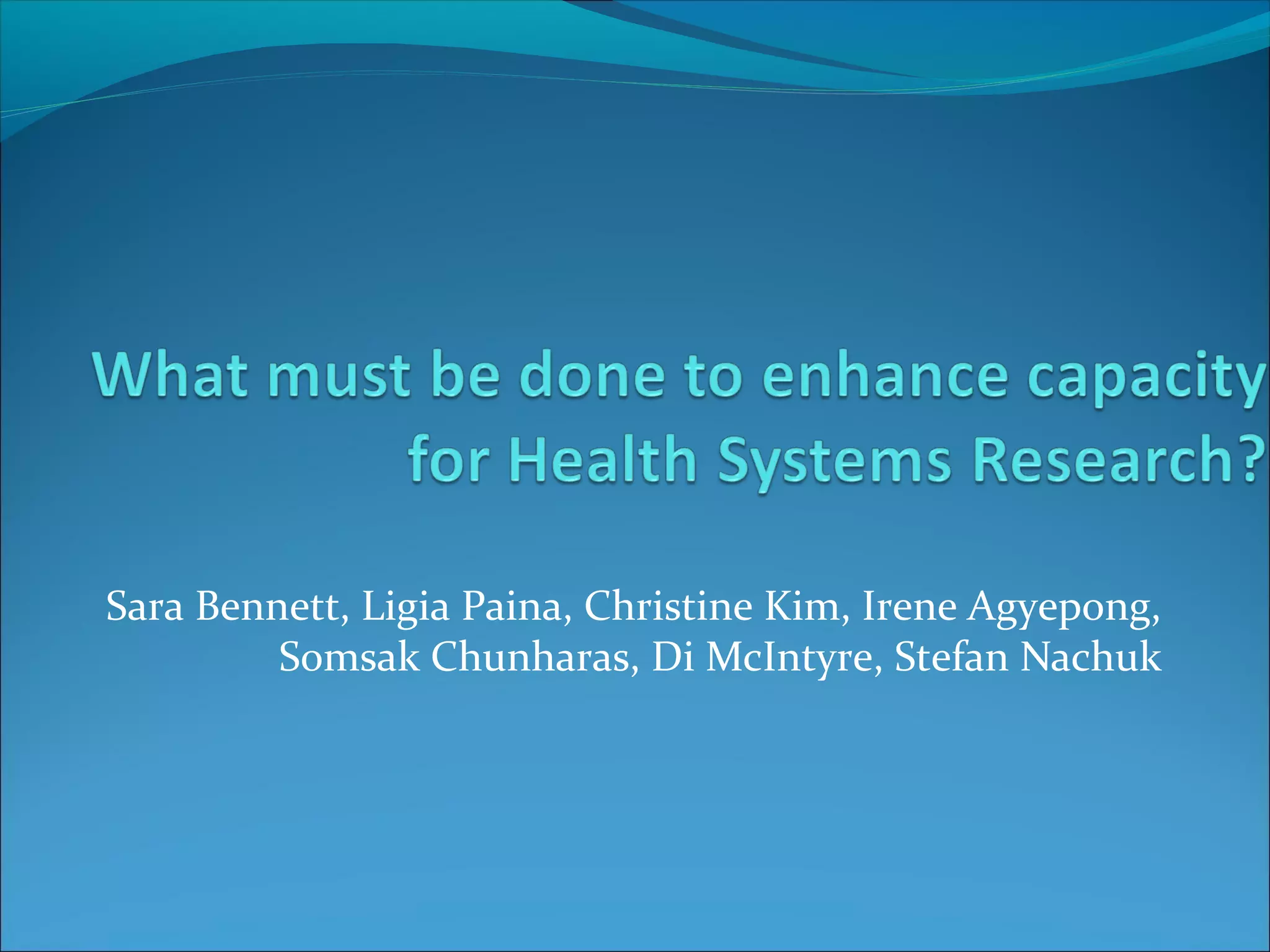 What must be done to enhance capacity for Health Systems Research?

Sara Bennett, Ligia Paina, Christine Kim, Irene Agyepong, Somsak Chunharas, Di McIntyre, Stefan Nachuk